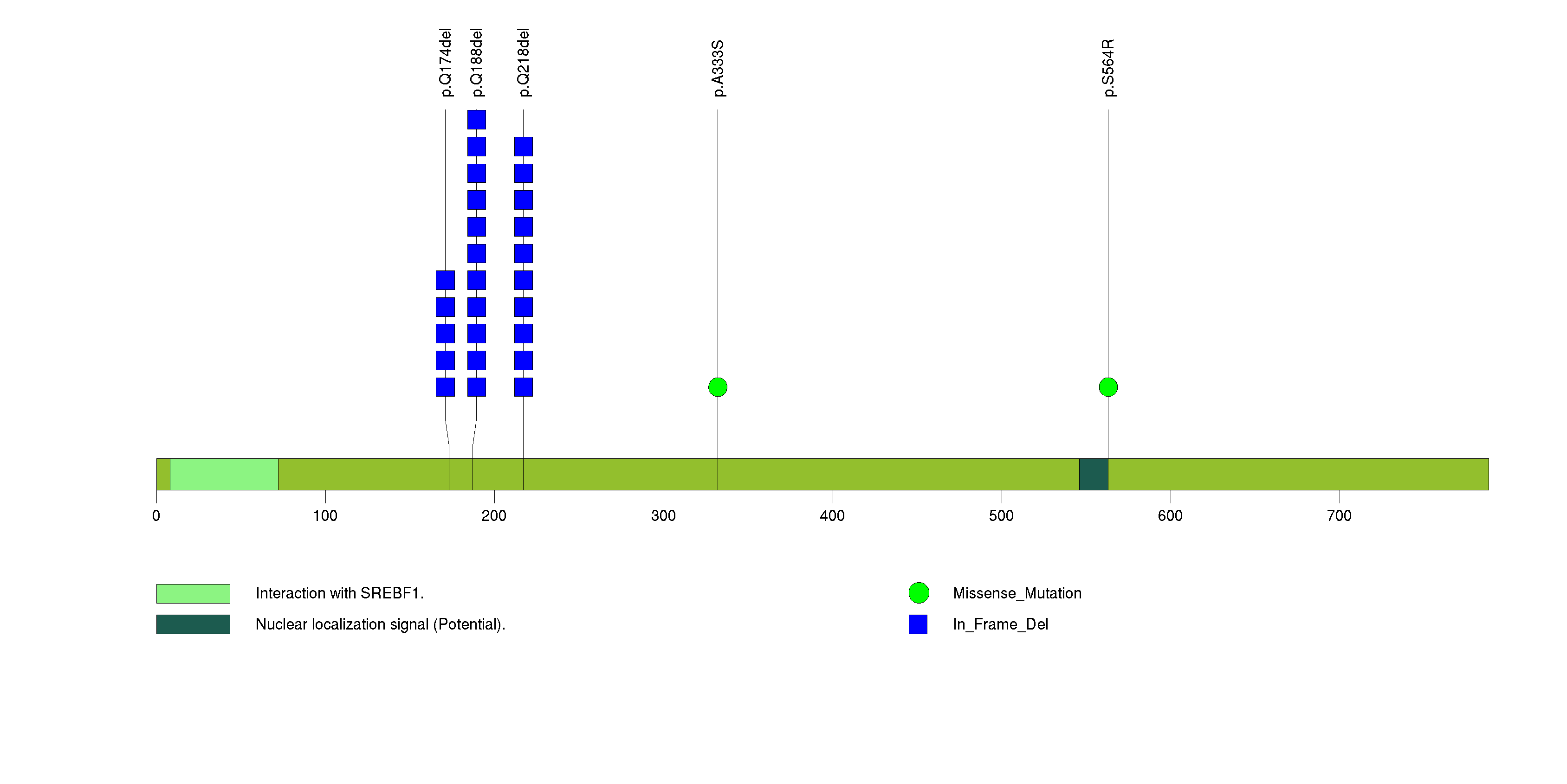 p.Q174del
p.Q188del
p.Q218del
p.A333S
p.S564R

0
100
200
300
400
500
600
700

Interaction with SREBF1.
Nuclear localization signal (Potential).
Missense_Mutation
In_Frame_Del